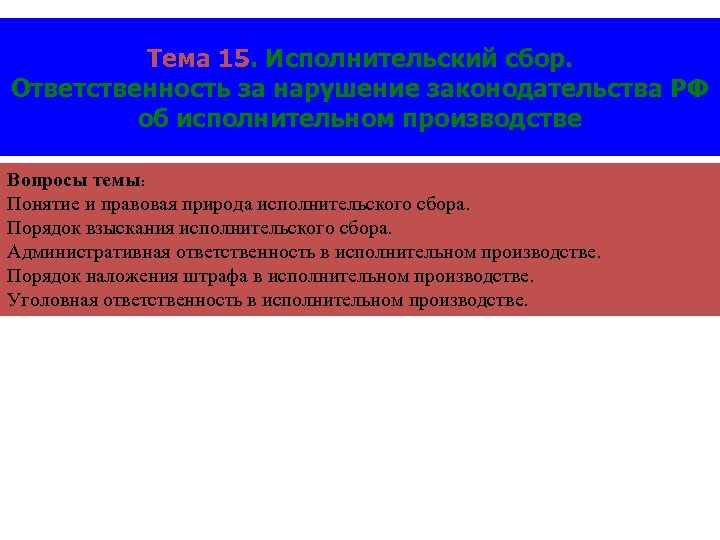 Тема 15. Исполнительский сбор. Ответственность за нарушение законодательства РФ об исполнительном производстве

Вопросы темы:
Понятие и правовая природа исполнительского сбора.
Порядок взыскания исполнительского сбора.
Административная ответственность в исполнительном производстве.
Порядок наложения штрафа в исполнительном производстве.
Уголовная ответственность в исполнительном производстве.